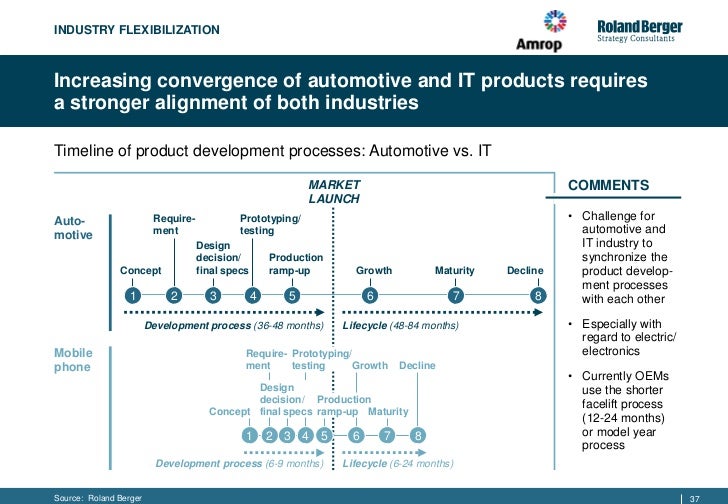 INDUSTRY FLEXIBILIZATION

Amrop

Roland Berger
Strategy Consultants

Increasing convergence of automotive and IT products requires a stronger alignment of both industries

Timeline of product development processes: Automotive vs. IT

MARKET LAUNCH

Automotive

Concept
Requirement
Design decision/ final specs
Prototyping/ testing
Production ramp-up
Growth
Maturity
Decline

1 2 3 4 5 6 7 8

Development process (36-48 months)
Lifecycle (48-84 months)

Mobile phone

Concept
Requirement
Design decision/ final specs
Prototyping/ testing
Production ramp-up
Growth
Maturity
Decline

1 2 3 4 5 6 7 8

Development process (6-9 months)
Lifecycle (6-24 months)

COMMENTS

• Challenge for automotive and IT industry to synchronize the product development processes with each other

• Especially with regard to electric/ electronics

• Currently OEMs use the shorter facelift process (12-24 months) or model year process

Source: Roland Berger

37